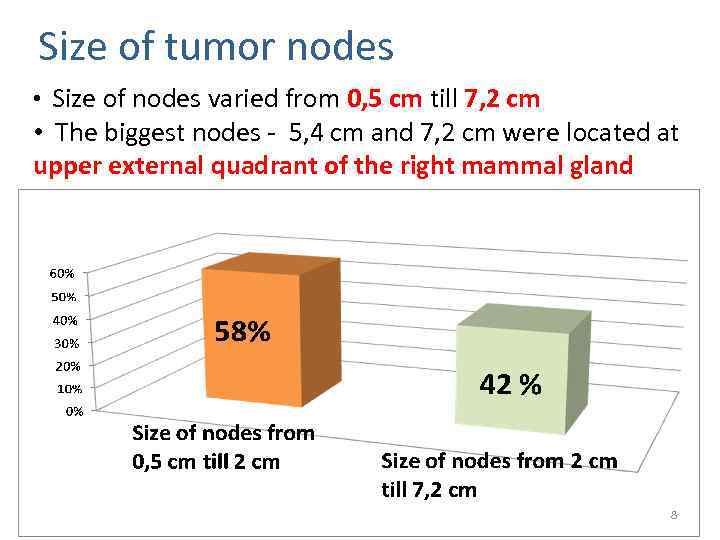 Size of tumor nodes

• Size of nodes varied from 0,5 cm till 7,2 cm
• The biggest nodes - 5,4 cm and 7,2 cm were located at upper external quadrant of the right mammal gland

60%
50%
40%
30%
20%
10%
0%

58%

42 %

Size of nodes from 0,5 cm till 2 cm

Size of nodes from 2 cm till 7,2 cm

8